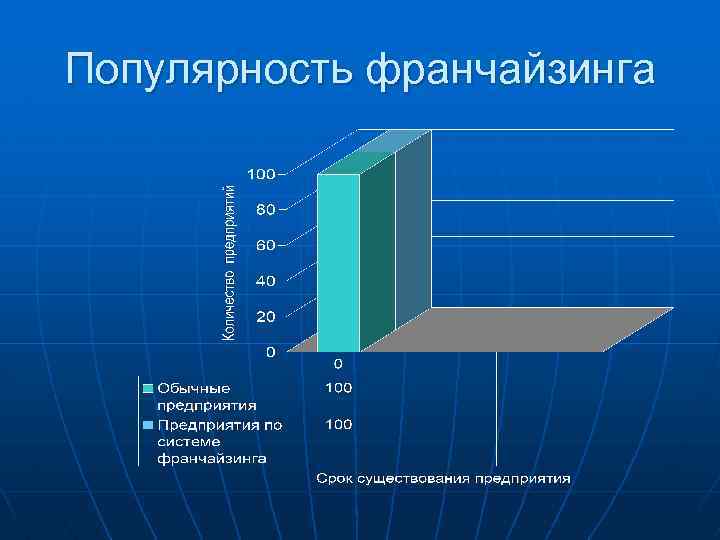 Популярность франчайзинга

Количество предприятий

100
80
60
40
20
0

|  | 0 |
|---|---|
| Обычные предприятия | 100 |
| Предприятия по системе франчайзинга | 100 |

Срок существования предприятия